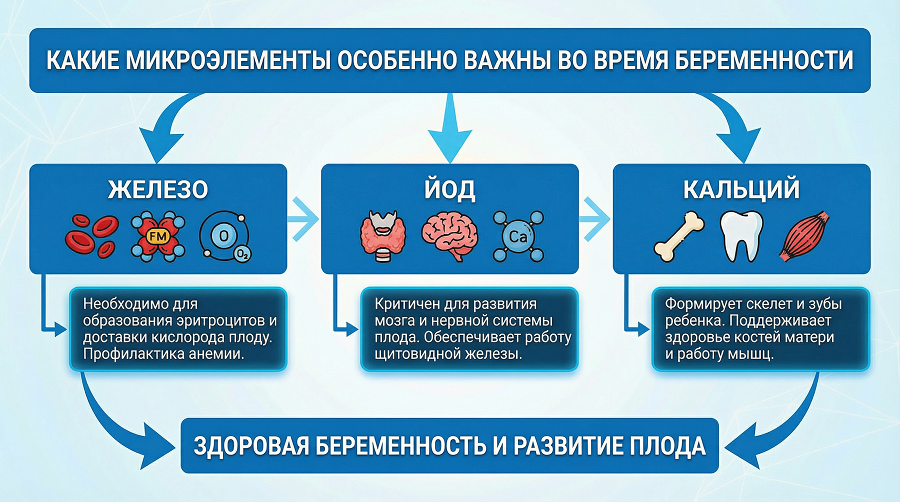 КАКИЕ МИКРОЭЛЕМЕНТЫ ОСОБЕННО ВАЖНЫ ВО ВРЕМЯ БЕРЕМЕННОСТИ

ЖЕЛЕЗО

FM

O

$O_2$

Необходимо для образования эритроцитов и доставки кислорода плоду. Профилактика анемии.

ЙОД

Ca

Критичен для развития мозга и нервной системы плода. Обеспечивает работу щитовидной железы.

КАЛЬЦИЙ

Формирует скелет и зубы ребенка. Поддерживает здоровье костей матери и работу мышц.

ЗДОРОВАЯ БЕРЕМЕННОСТЬ И РАЗВИТИЕ ПЛОДА